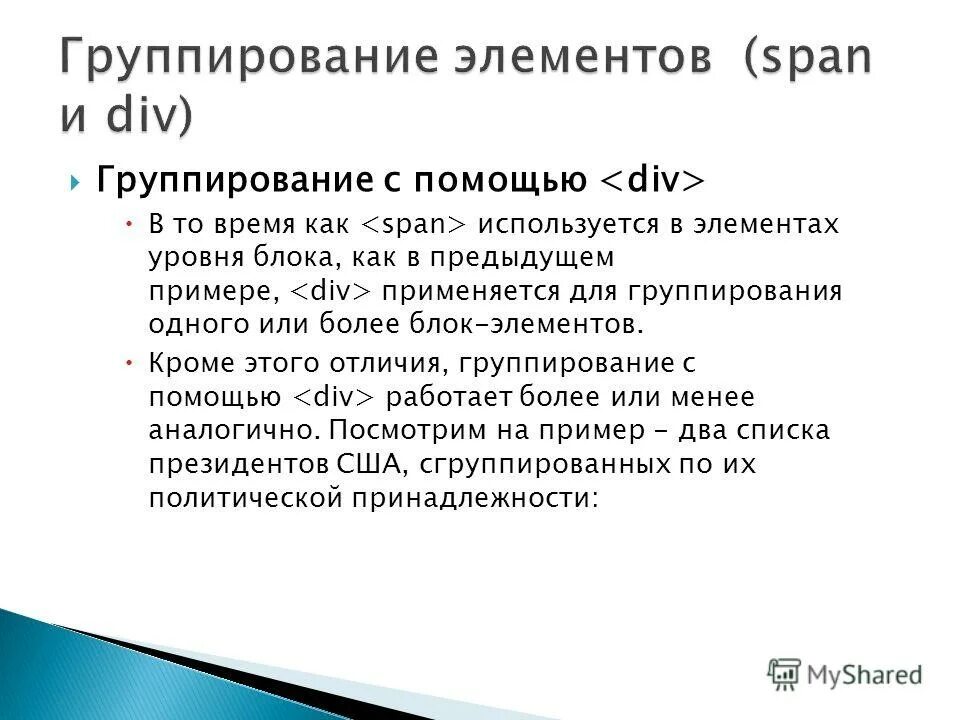 Группирование элементов (span и div)

Группирование с помощью <div>

В то время как <span> используется в элементах уровня блока, как в предыдущем примере, <div> применяется для группирования одного или более блок-элементов.

Кроме этого отличия, группирование с помощью <div> работает более или менее аналогично. Посмотрим на пример - два списка президентов США, сгруппированных по их политической принадлежности:

MyShared